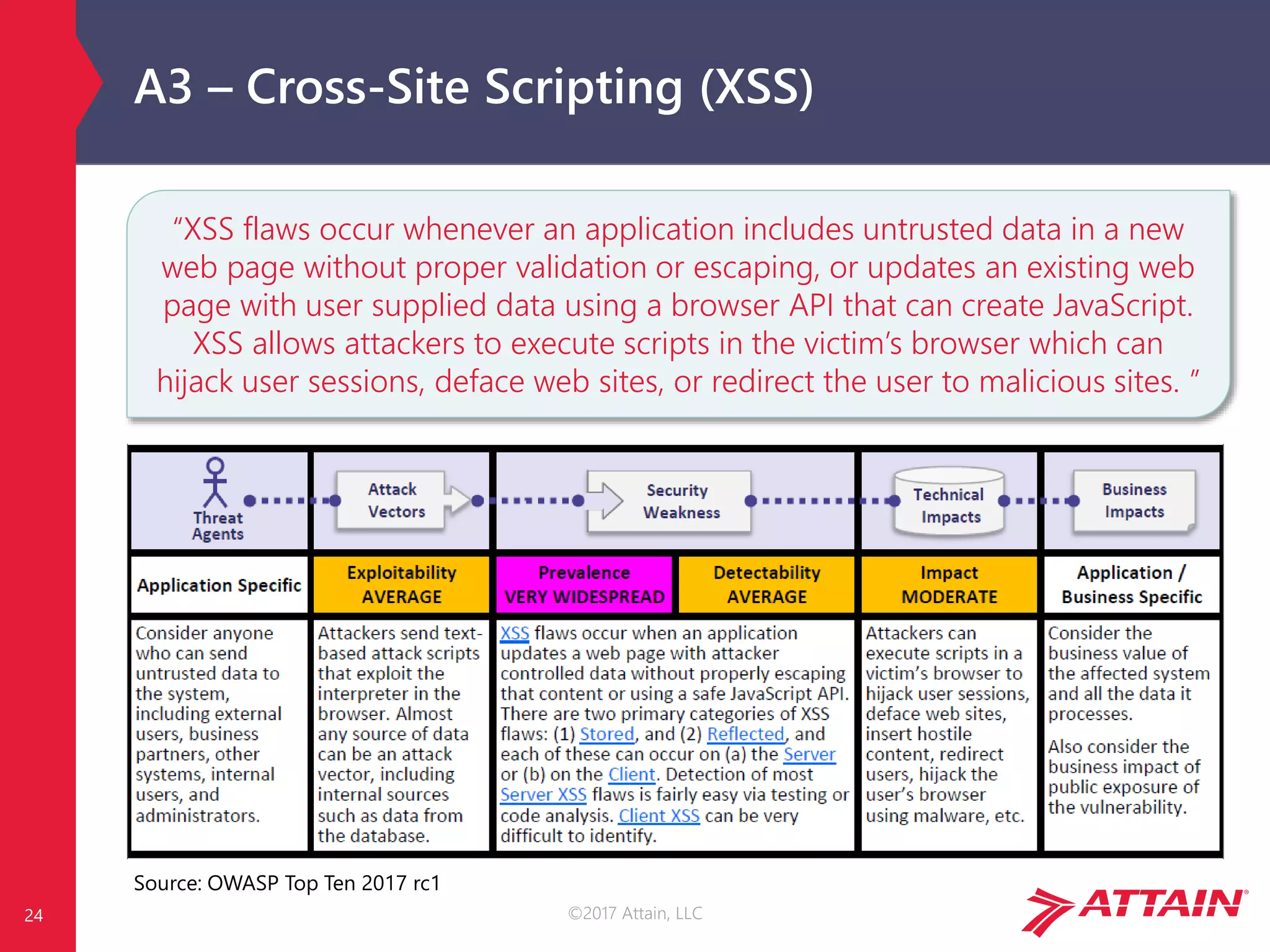 A3 – Cross-Site Scripting (XSS)

"XSS flaws occur whenever an application includes untrusted data in a new web page without proper validation or escaping, or updates an existing web page with user supplied data using a browser API that can create JavaScript. XSS allows attackers to execute scripts in the victim's browser which can hijack user sessions, deface web sites, or redirect the user to malicious sites. "

| Threat Agents | Attack Vectors | Security Weakness | | Technical Impacts | Business Impacts |
|---|---|---|---|---|---|
| Application Specific | Exploitability AVERAGE | Prevalence VERY WIDESPREAD | Detectability AVERAGE | Impact MODERATE | Application / Business Specific |
| Consider anyone who can send untrusted data to the system, including external users, business partners, other systems, internal users, and administrators. | Attackers send text-based attack scripts that exploit the interpreter in the browser. Almost any source of data can be an attack vector, including internal sources such as data from the database. | XSS flaws occur when an application updates a web page with attacker controlled data without properly escaping that content or using a safe JavaScript API. There are two primary categories of XSS flaws: (1) Stored, and (2) Reflected, and each of these can occur on (a) the Server or (b) on the Client. Detection of most Server XSS flaws is fairly easy via testing or code analysis. Client XSS can be very difficult to identify. | | Attackers can execute scripts in a victim's browser to hijack user sessions, deface web sites, insert hostile content, redirect users, hijack the user's browser using malware, etc. | Consider the business value of the affected system and all the data it processes. Also consider the business impact of public exposure of the vulnerability. |

Source: OWASP Top Ten 2017 rc1

24

©2017 Attain, LLC

ATTAIN